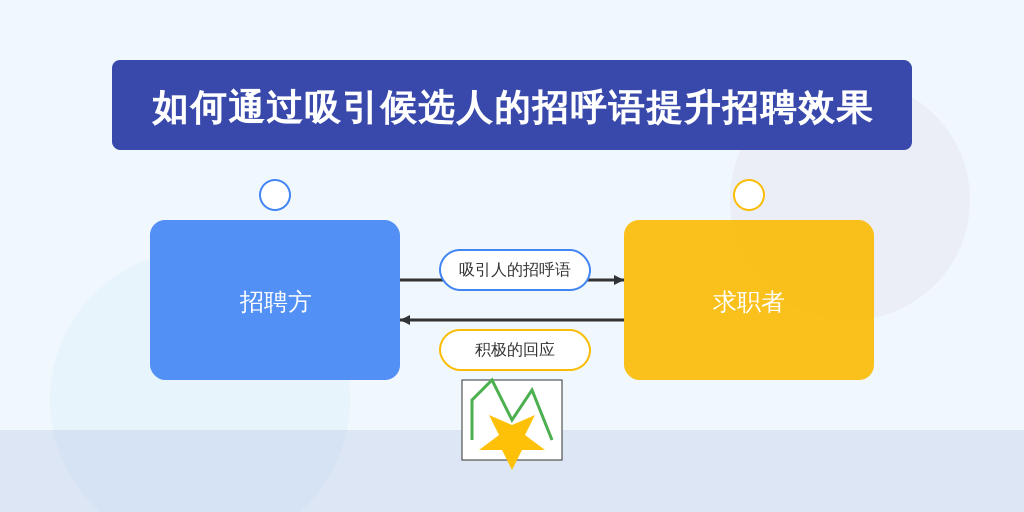 如何通过吸引候选人的招呼语提升招聘效果

招聘方

吸引人的招呼语

积极的回应

求职者